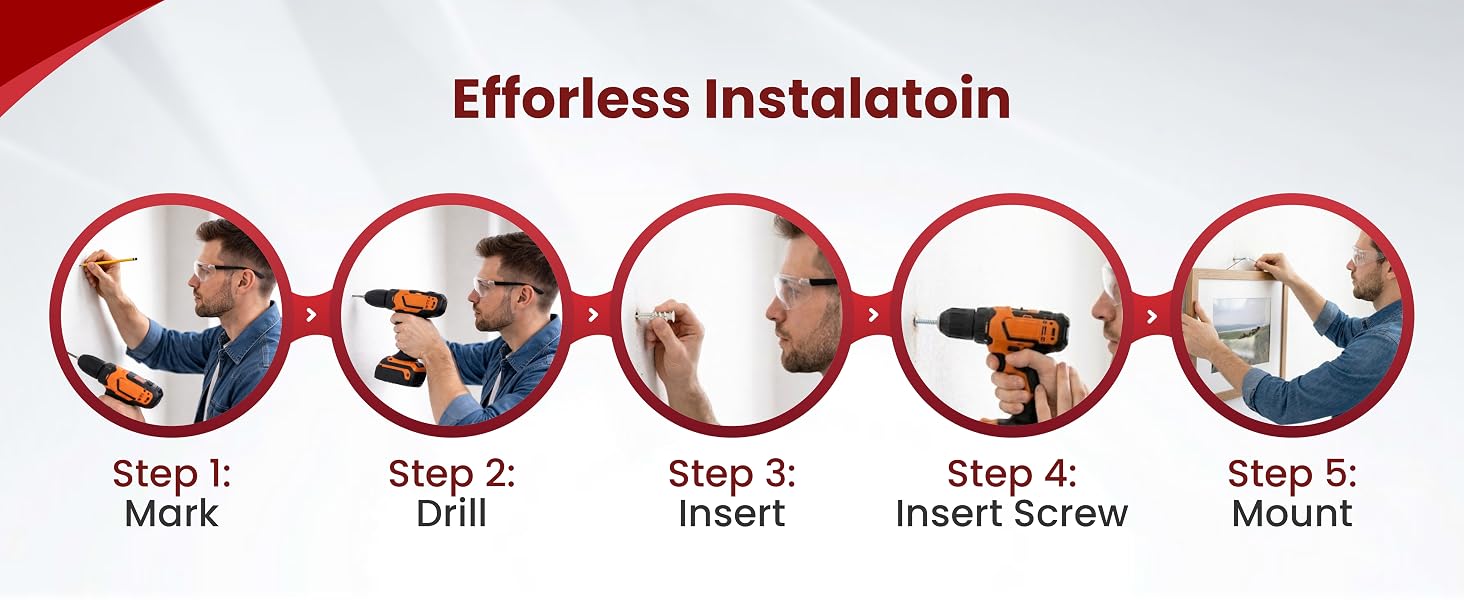 Efforless Instalatoin

Step 1:
Mark

Step 2:
Drill

Step 3:
Insert

Step 4:
Insert Screw

Step 5:
Mount